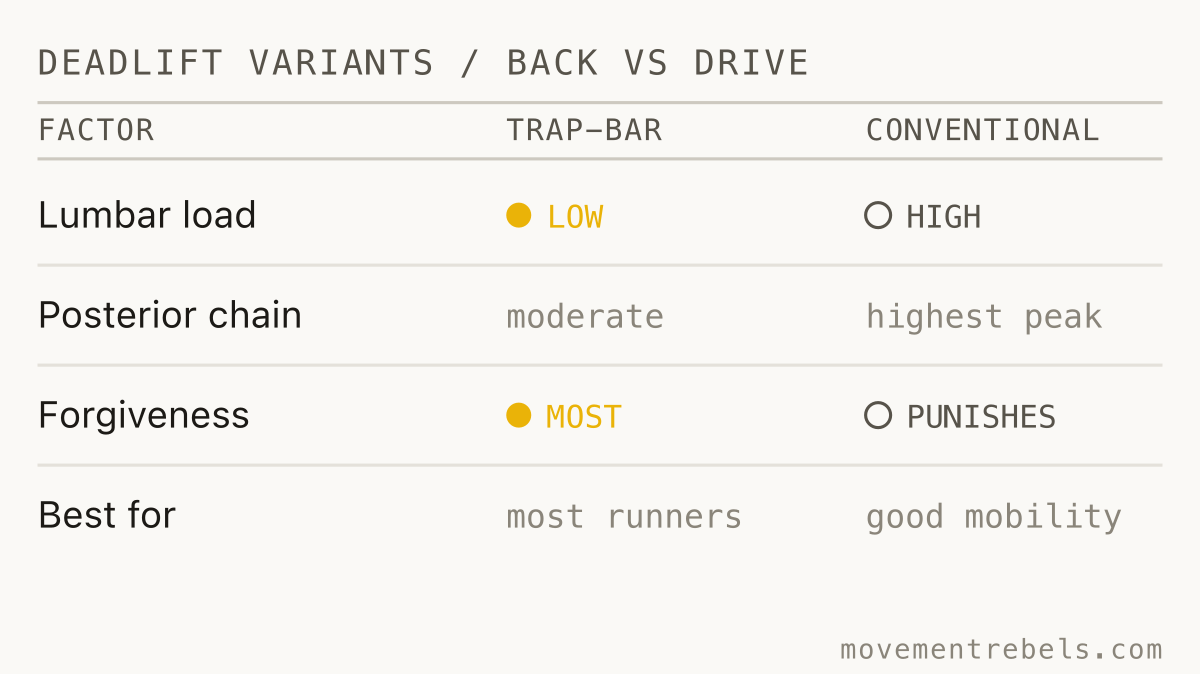 DEADLIFT VARIANTS / BACK VS DRIVE

| FACTOR | TRAP-BAR | CONVENTIONAL |
|---|---|---|
| Lumbar load | LOW | HIGH |
| Posterior chain | moderate | highest peak |
| Forgiveness | MOST | PUNISHES |
| Best for | most runners | good mobility |

movementrebels.com